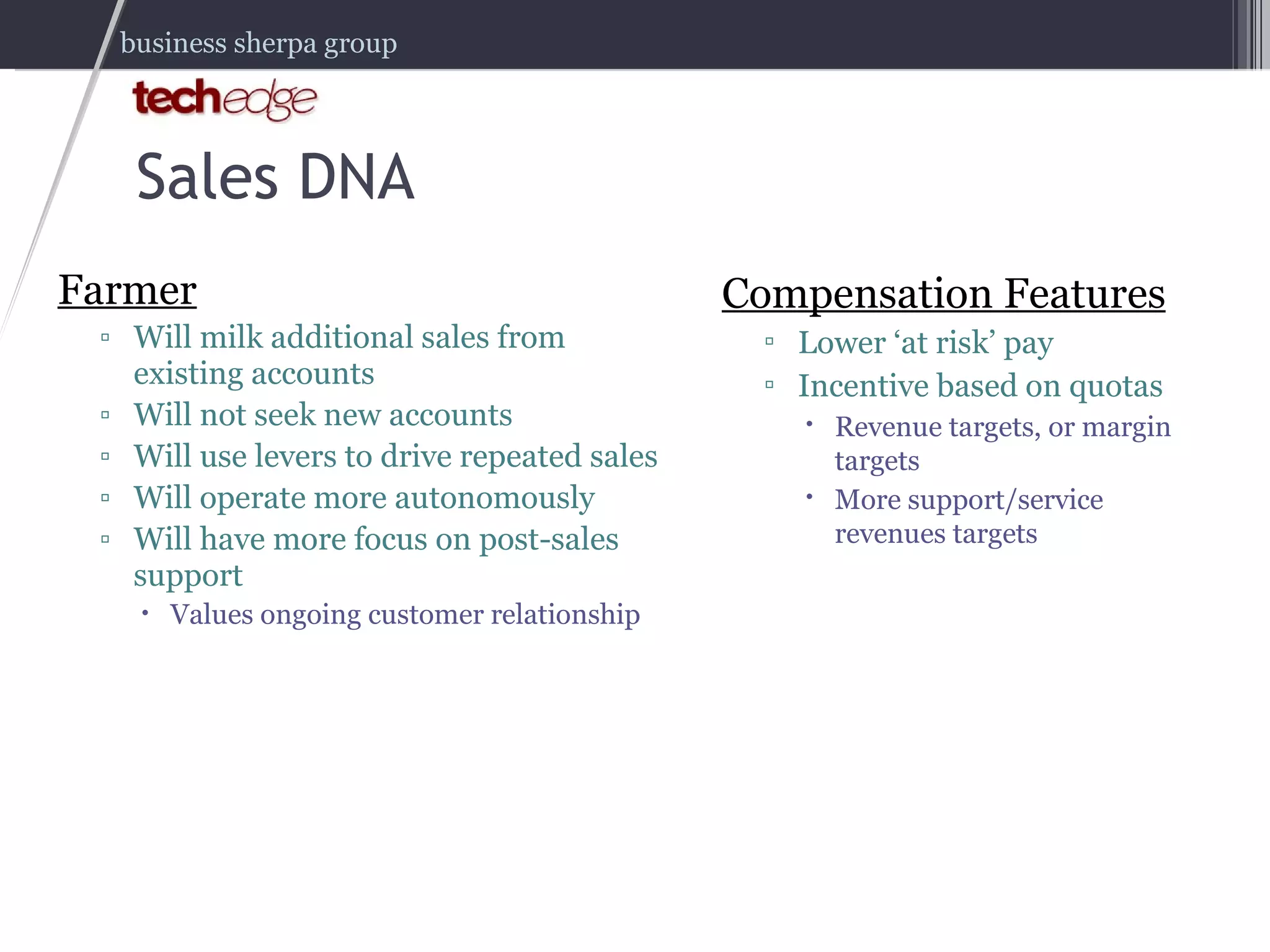 business sherpa group

techedge

Sales DNA

Farmer

▫ Will milk additional sales from existing accounts
▫ Will not seek new accounts
▫ Will use levers to drive repeated sales
▫ Will operate more autonomously
▫ Will have more focus on post-sales support
• Values ongoing customer relationship

Compensation Features

▫ Lower ‘at risk’ pay
▫ Incentive based on quotas
• Revenue targets, or margin targets
• More support/service revenues targets